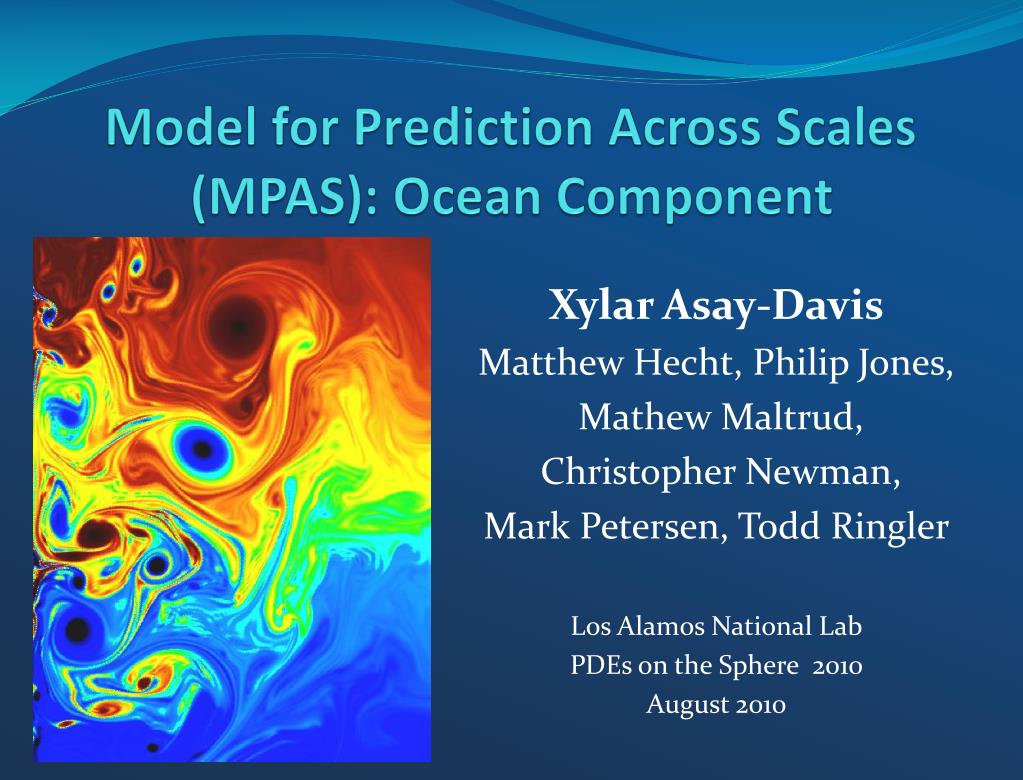 Model for Prediction Across Scales (MPAS): Ocean Component

Xylar Asay-Davis
Matthew Hecht, Philip Jones, Mathew Maltrud, Christopher Newman, Mark Petersen, Todd Ringler

Los Alamos National Lab
PDEs on the Sphere 2010
August 2010